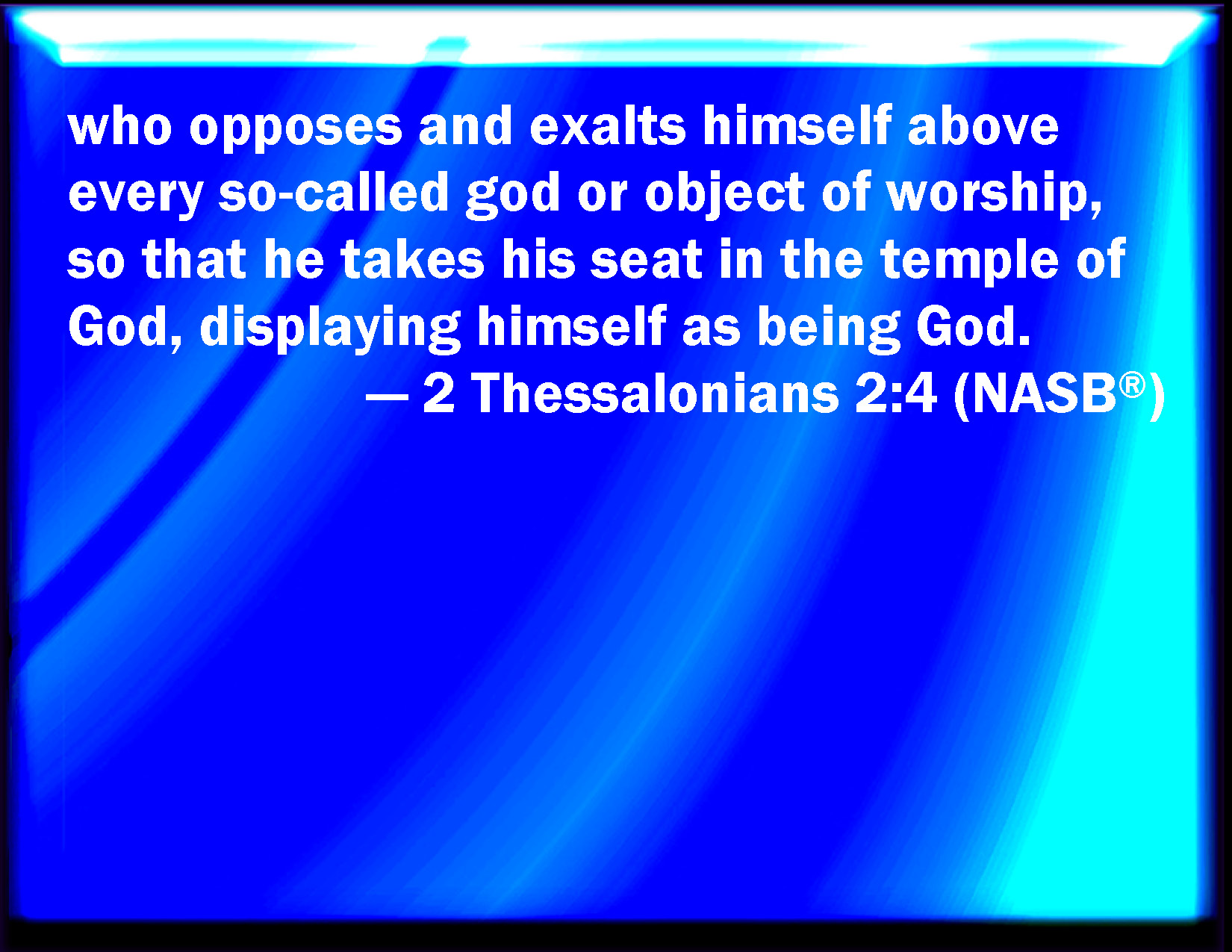 who opposes and exalts himself above every so-called god or object of worship, so that he takes his seat in the temple of God, displaying himself as being God.

— 2 Thessalonians 2:4 (NASB®)